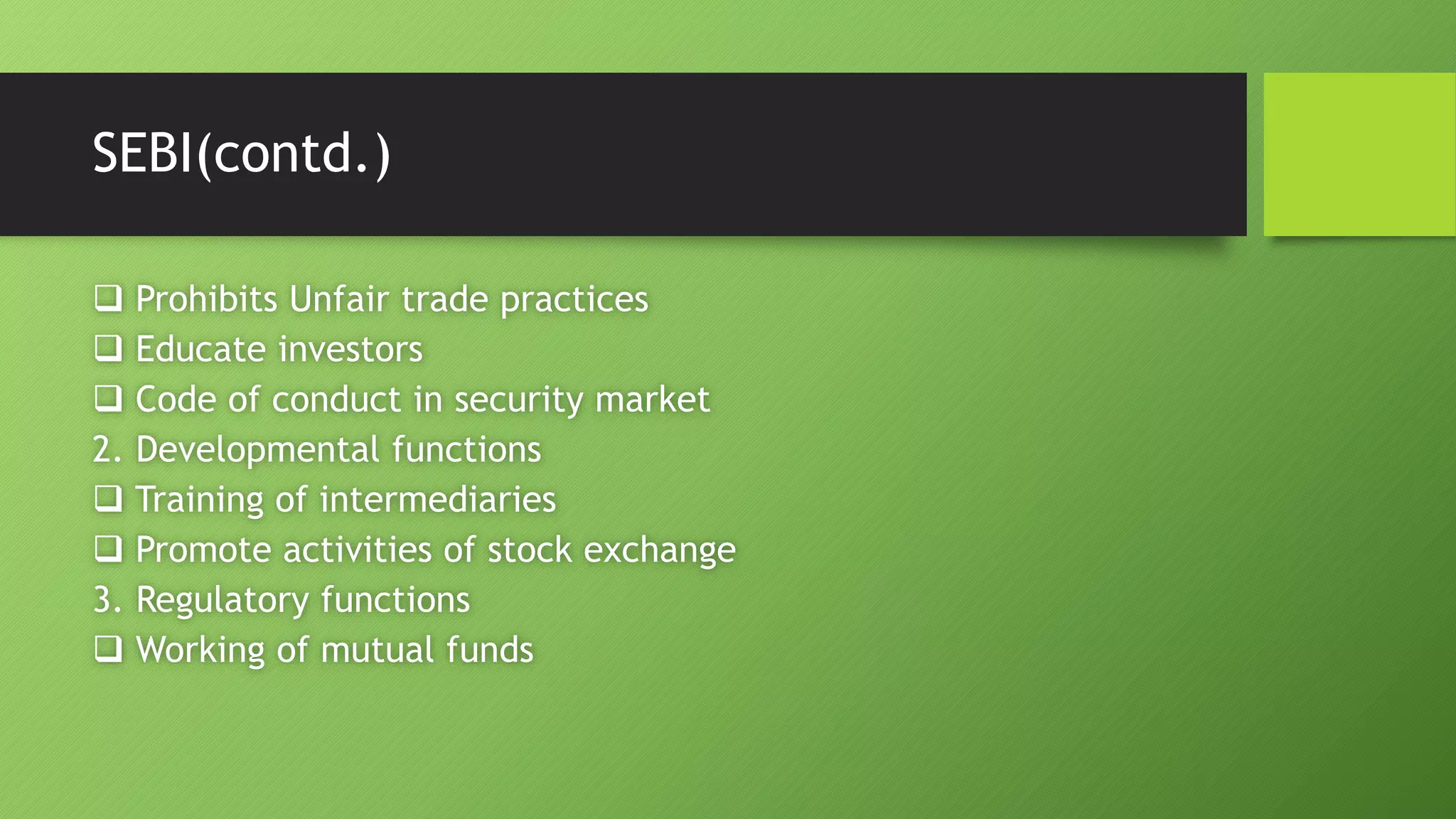 SEBI(contd.)

❑ Prohibits Unfair trade practices
❑ Educate investors
❑ Code of conduct in security market
2. Developmental functions
❑ Training of intermediaries
❑ Promote activities of stock exchange
3. Regulatory functions
❑ Working of mutual funds